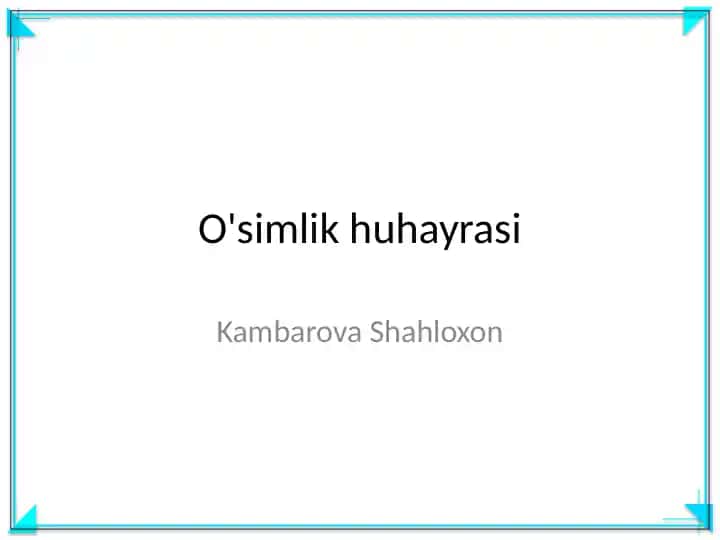 O'simlik huhayrasi

Kambarova Shahloxon